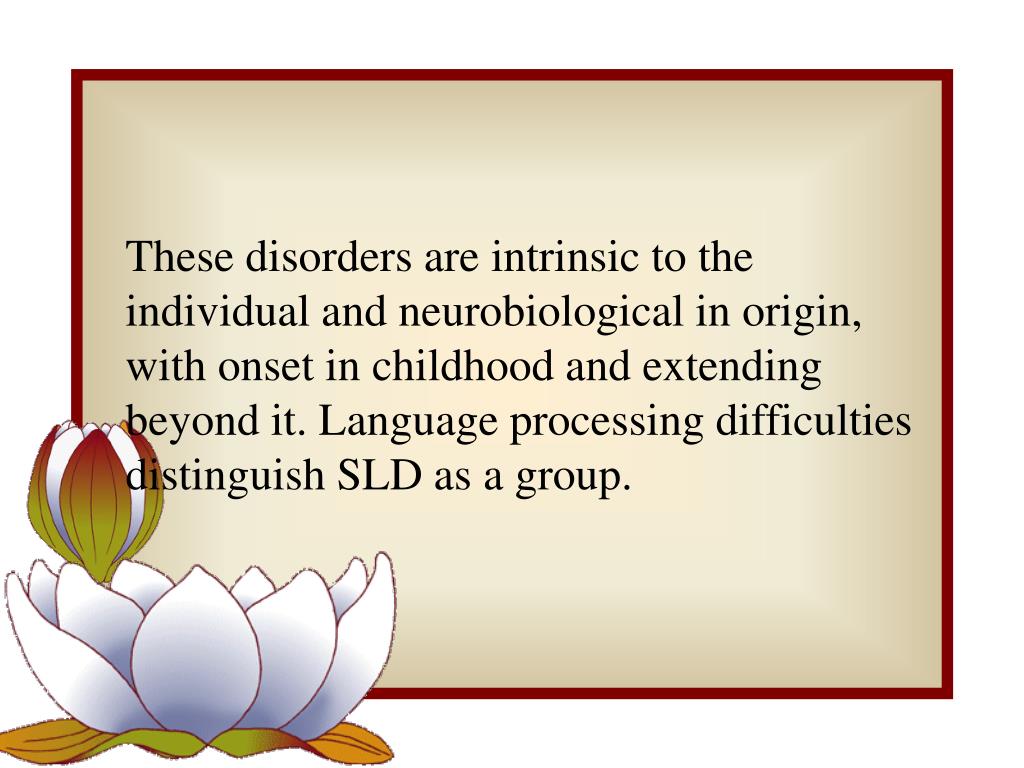 These disorders are intrinsic to the individual and neurobiological in origin, with onset in childhood and extending beyond it. Language processing difficulties distinguish SLD as a group.